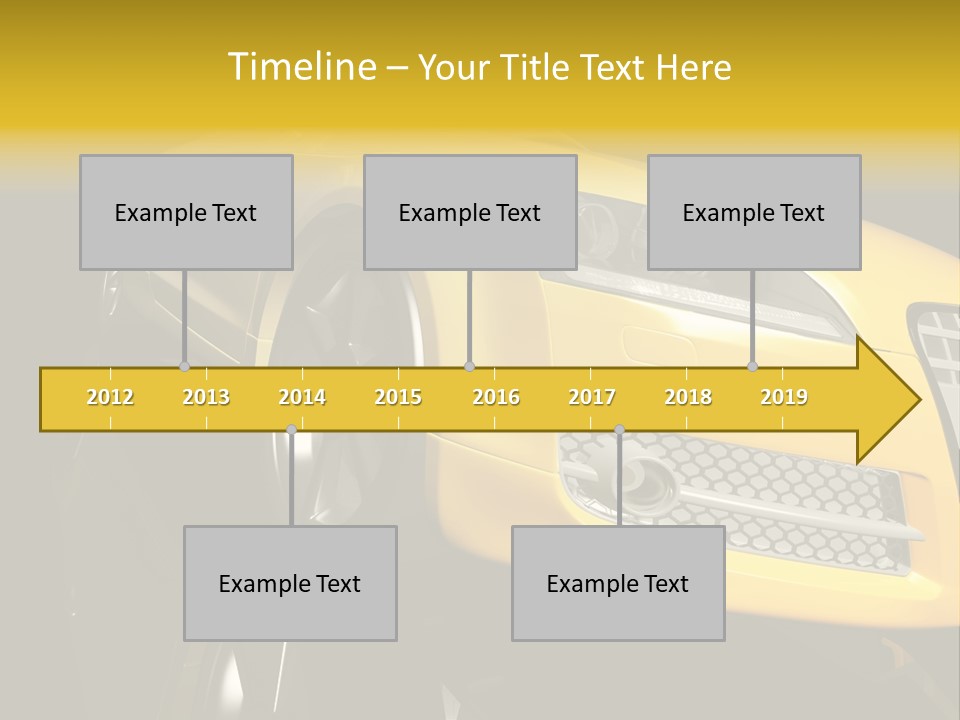 Timeline – Your Title Text Here

Example Text

Example Text

Example Text

2012 2013 2014 2015 2016 2017 2018 2019

Example Text

Example Text